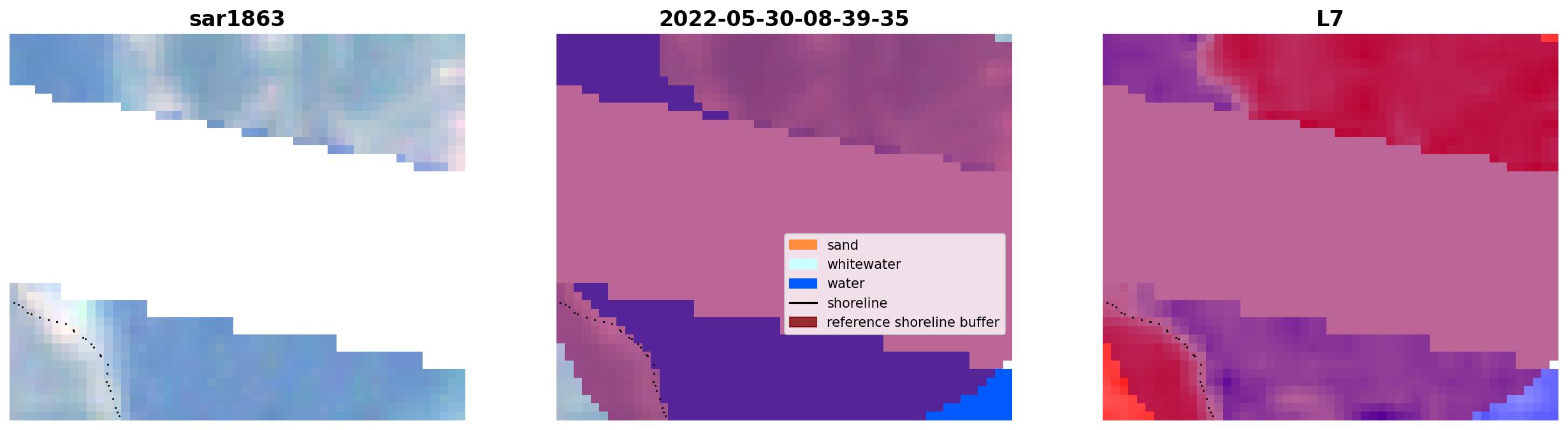 sar1863

2022-05-30-08-39-35

sand
whitewater
water
shoreline
reference shoreline buffer

L7